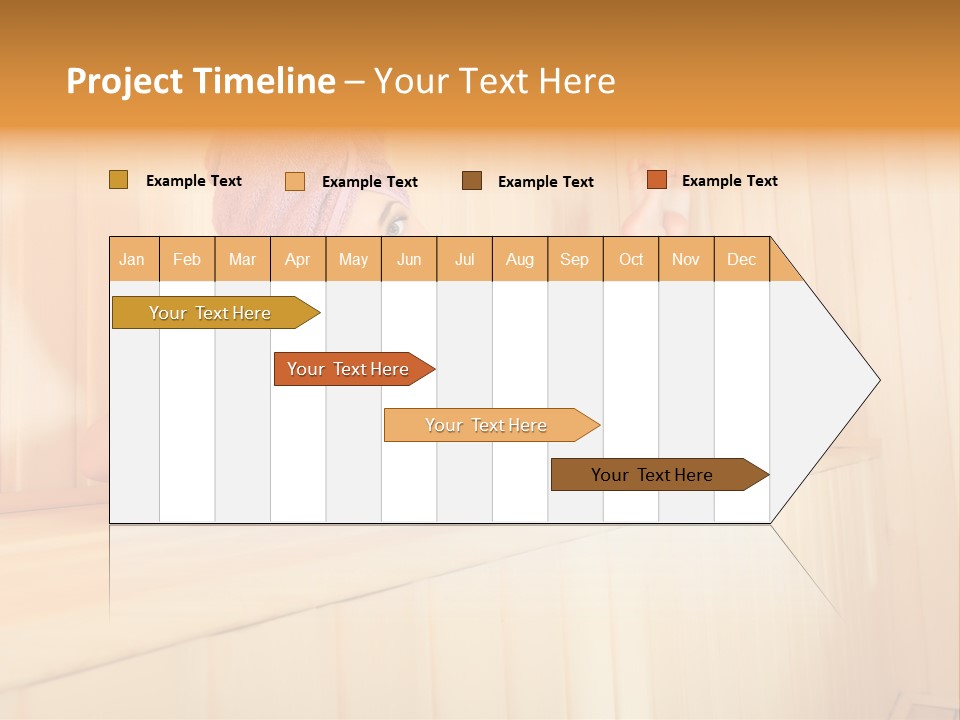 Project Timeline – Your Text Here

Example Text
Example Text
Example Text
Example Text

| Jan | Feb | Mar | Apr | May | Jun | Jul | Aug | Sep | Oct | Nov | Dec |
|---|---|---|---|---|---|---|---|---|---|---|---|

Your Text Here
Your Text Here
Your Text Here
Your Text Here